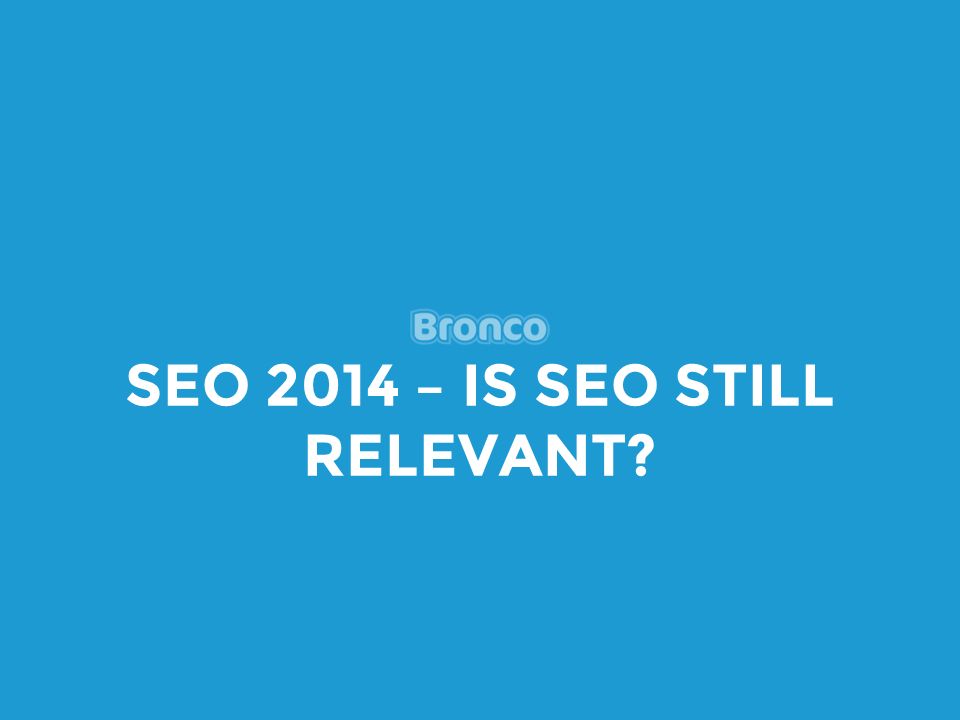 Bronco

SEO 2014 – IS SEO STILL RELEVANT?